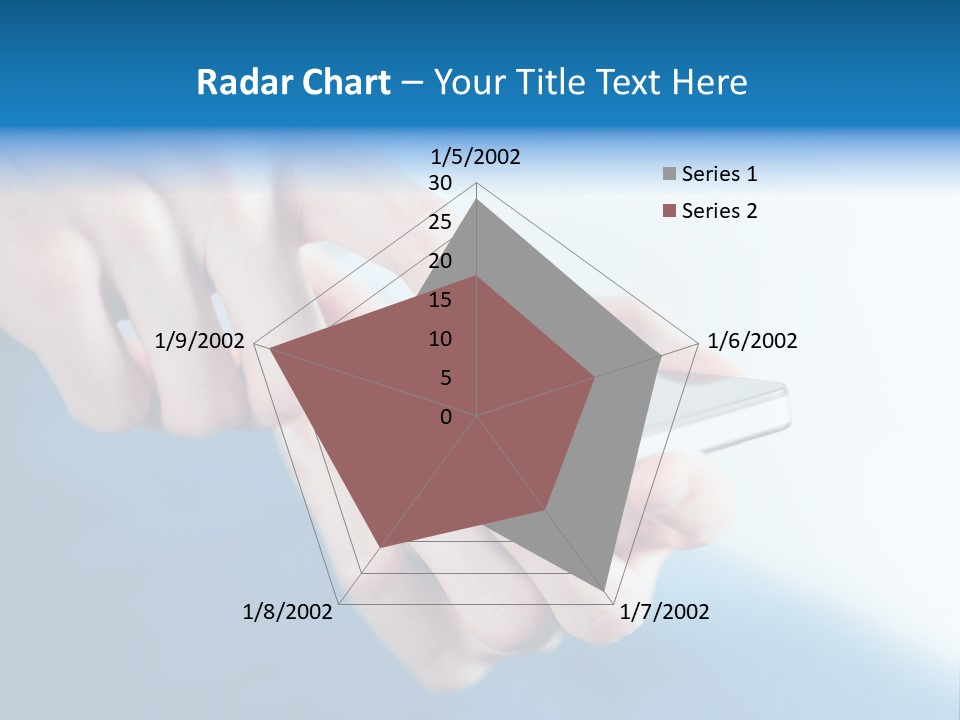 Radar Chart – Your Title Text Here

1/5/2002
30
25
20
15
10
5
0

Series 1
Series 2

1/6/2002
1/7/2002
1/8/2002
1/9/2002